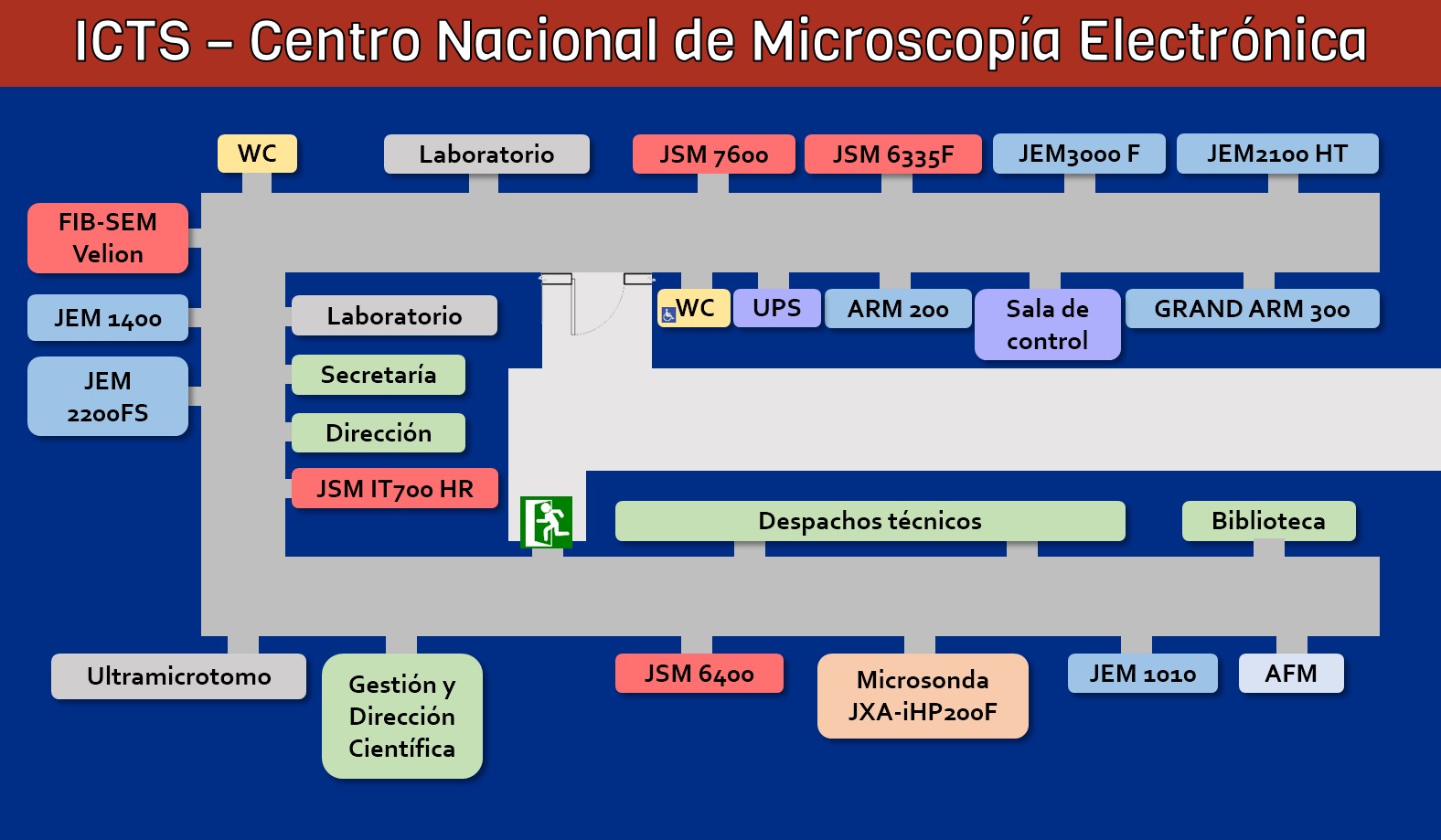 ICTS – Centro Nacional de Microscopía Electrónica

WC

Laboratorio

JSM 7600

JSM 6335F

JEM3000 F

JEM2100 HT

FIB-SEM Velion

JEM 1400

JEM 2200FS

Laboratorio

Secretaría

Dirección

JSM IT700 HR

WC

UPS

ARM 200

Sala de control

GRAND ARM 300

Despachos técnicos

Biblioteca

Ultramicrotomo

Gestión y Dirección Científica

JSM 6400

Microsonda JXA-iHP200F

JEM 1010

AFM